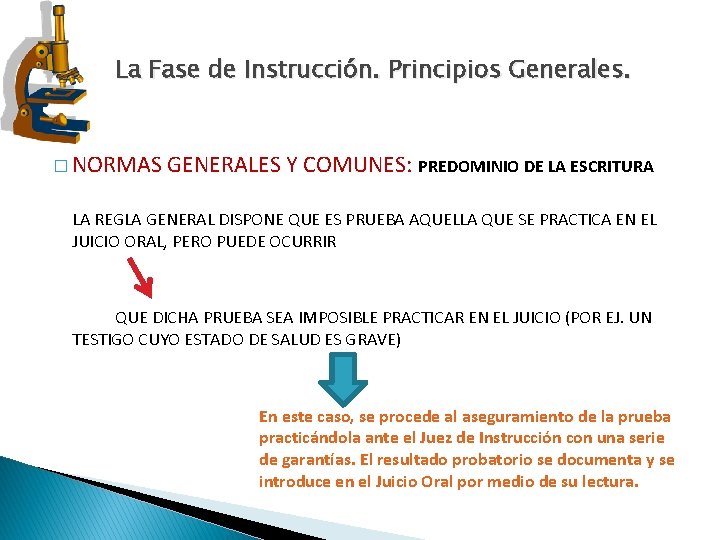 La Fase de Instrucción. Principios Generales.

□ NORMAS GENERALES Y COMUNES: PREDOMINIO DE LA ESCRITURA

LA REGLA GENERAL DISPONE QUE ES PRUEBA AQUELLA QUE SE PRACTICA EN EL JUICIO ORAL, PERO PUEDE OCURRIR

QUE DICHA PRUEBA SEA IMPOSIBLE PRACTICAR EN EL JUICIO (POR EJ. UN TESTIGO CUYO ESTADO DE SALUD ES GRAVE)

En este caso, se procede al aseguramiento de la prueba practicándola ante el Juez de Instrucción con una serie de garantías. El resultado probatorio se documenta y se introduce en el Juicio Oral por medio de su lectura.